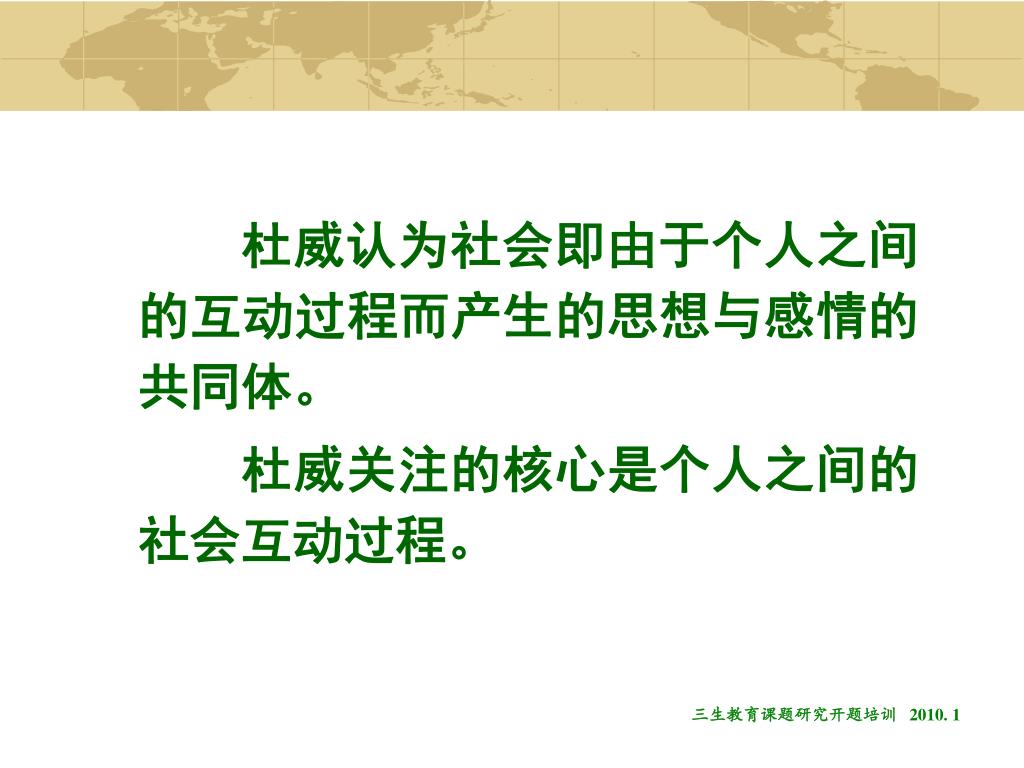 杜威认为社会即由于个人之间的互动过程而产生的思想与感情的共同体。

杜威关注的核心是个人之间的社会互动过程。

三生教育课题研究开题培训 2010. 1